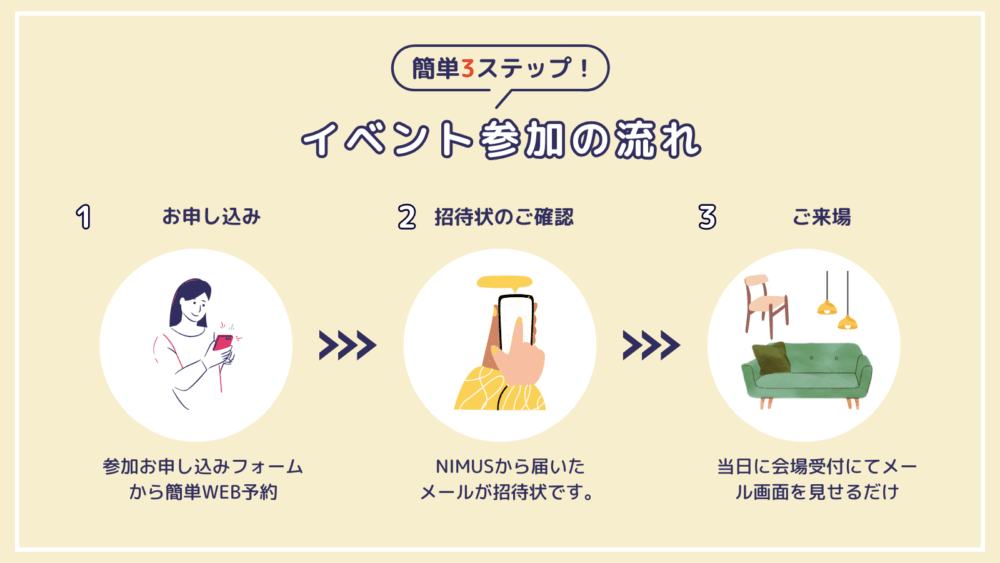 簡単3ステップ！

イベント参加の流れ

1 お申し込み

参加お申し込みフォームから簡単WEB予約

2 招待状のご確認

NIMUSから届いたメールが招待状です。

3 ご来場

当日に会場受付にてメール画面を見せるだけ